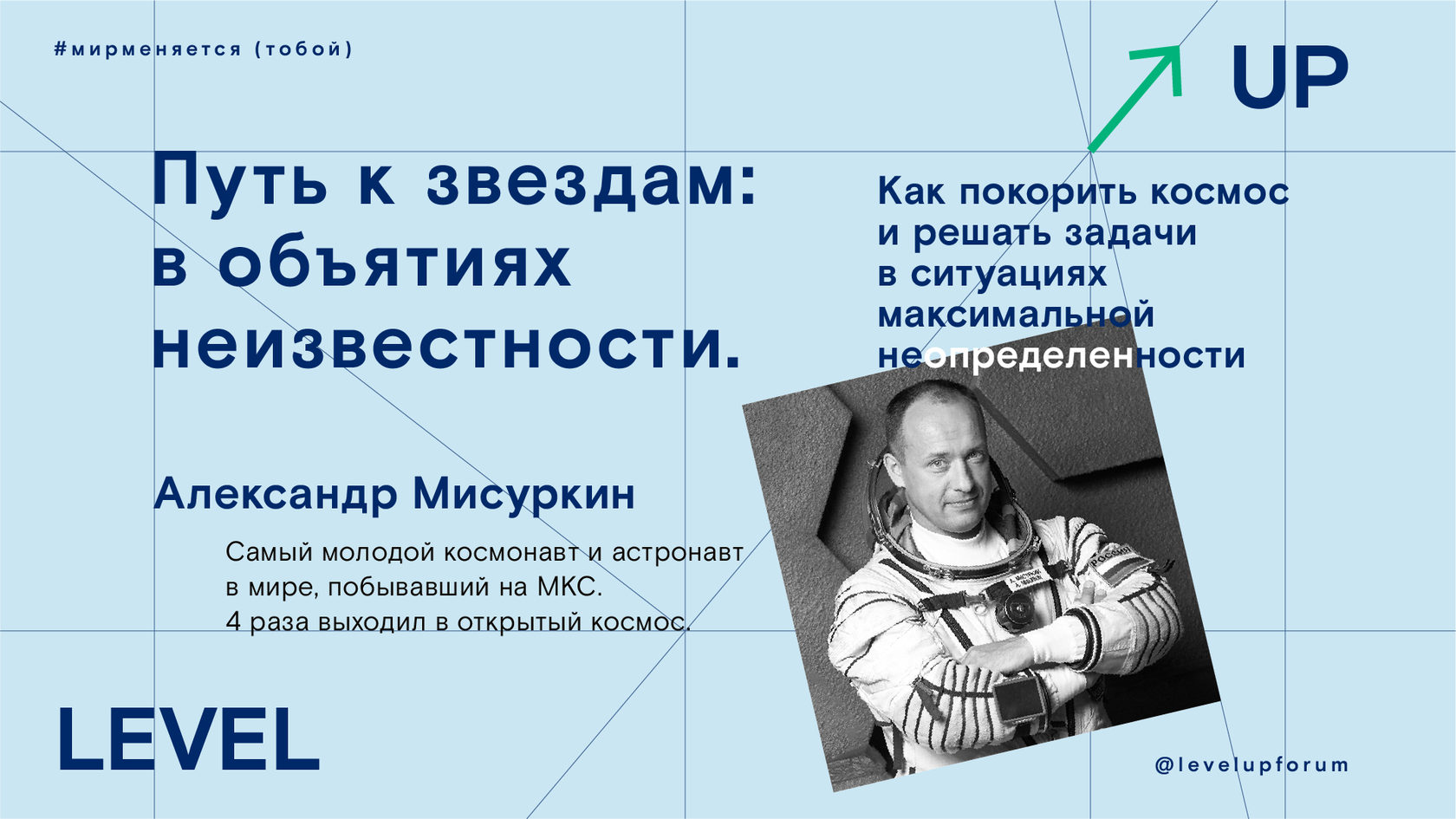 #мирменяется (тобой)

UP

Путь к звездам: в объятиях неизвестности.

Как покорить космос и решать задачи в ситуациях максимальной неопределенности

Александр Мисуркин

Самый молодой космонавт и астронавт в мире, побывавший на МКС.
4 раза выходил в открытый космос.

LEVEL

@levelupforum